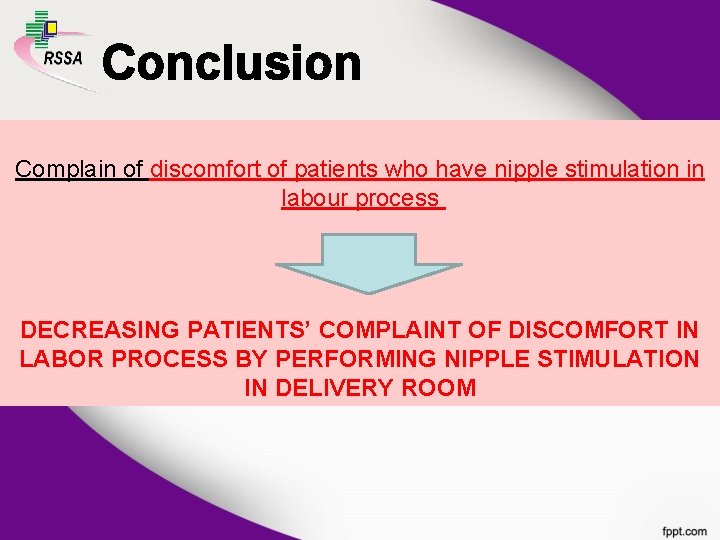 RSSA

Conclusion

Complain of discomfort of patients who have nipple stimulation in labour process

DECREASING PATIENTS' COMPLAINT OF DISCOMFORT IN LABOR PROCESS BY PERFORMING NIPPLE STIMULATION IN DELIVERY ROOM

fppt.com